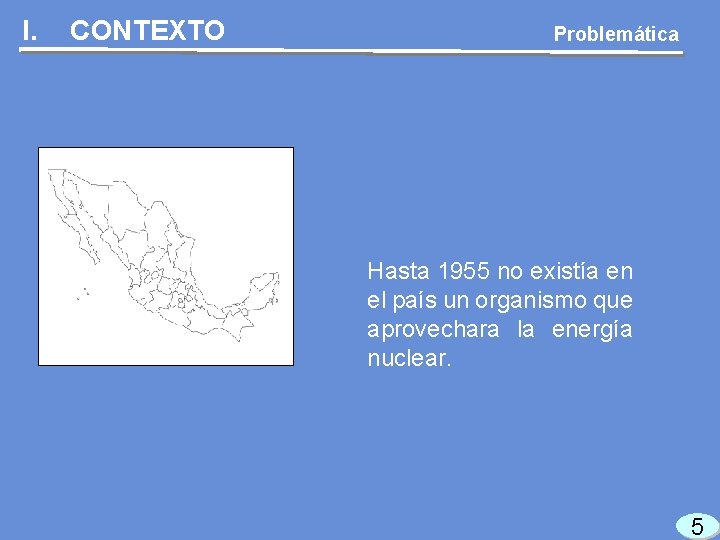 I. CONTEXTO

Problemática

Hasta 1955 no existía en el país un organismo que aprovechara la energía nuclear.

5